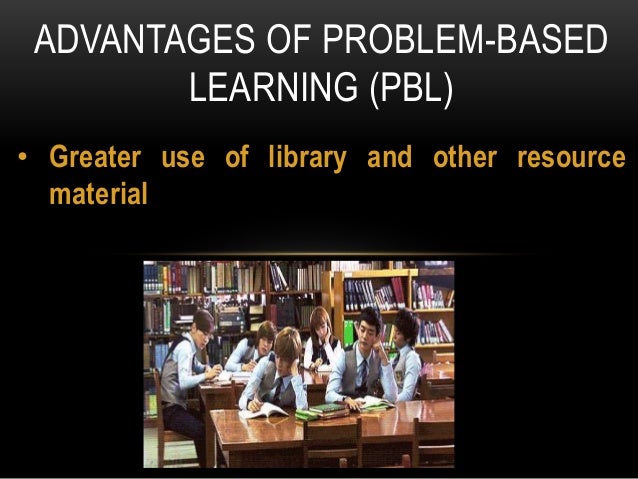 ADVANTAGES OF PROBLEM-BASED LEARNING (PBL)

• Greater use of library and other resource material